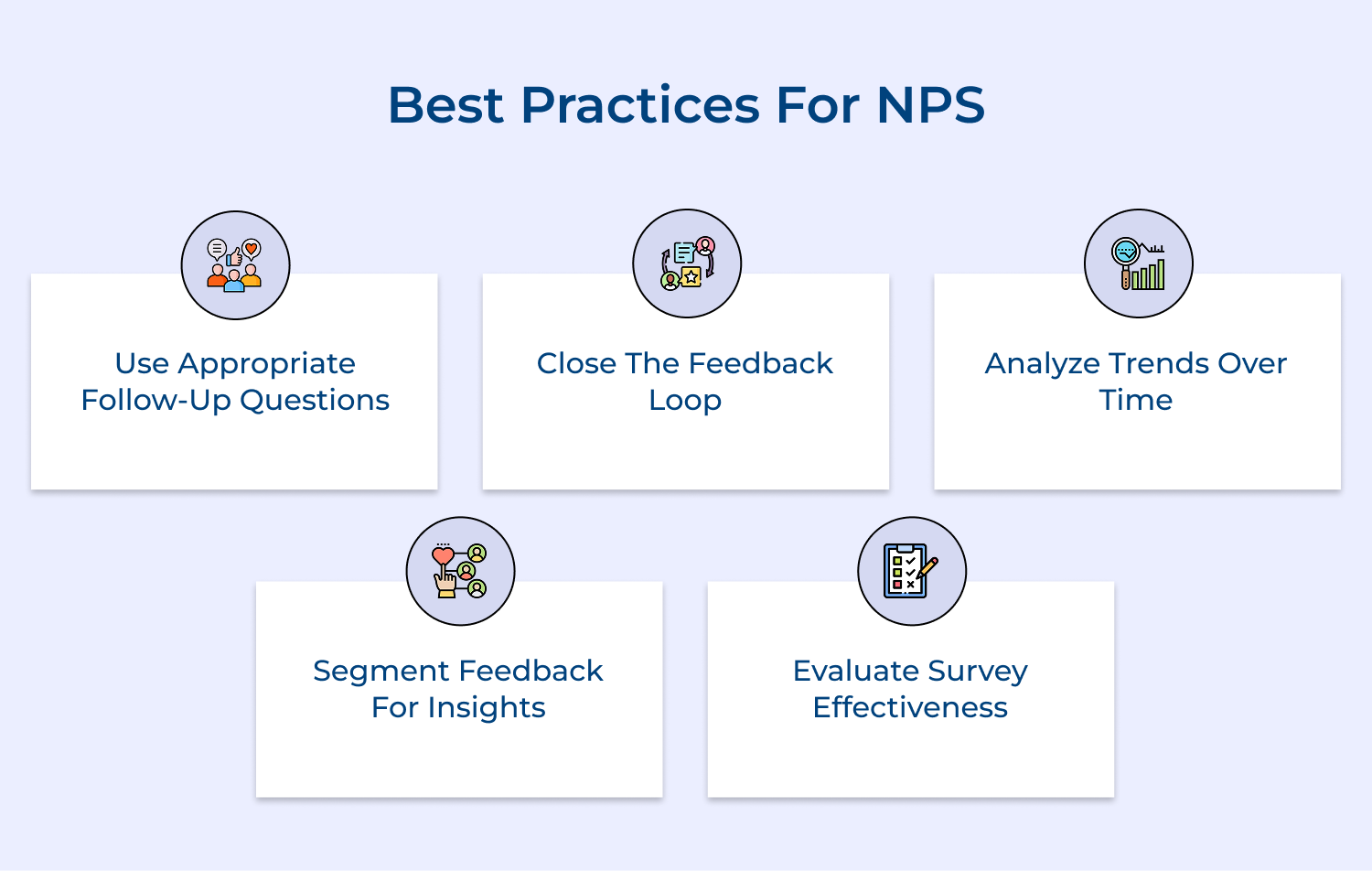 Best Practices For NPS

Use Appropriate Follow-Up Questions

Close The Feedback Loop

Analyze Trends Over Time

Segment Feedback For Insights

Evaluate Survey Effectiveness